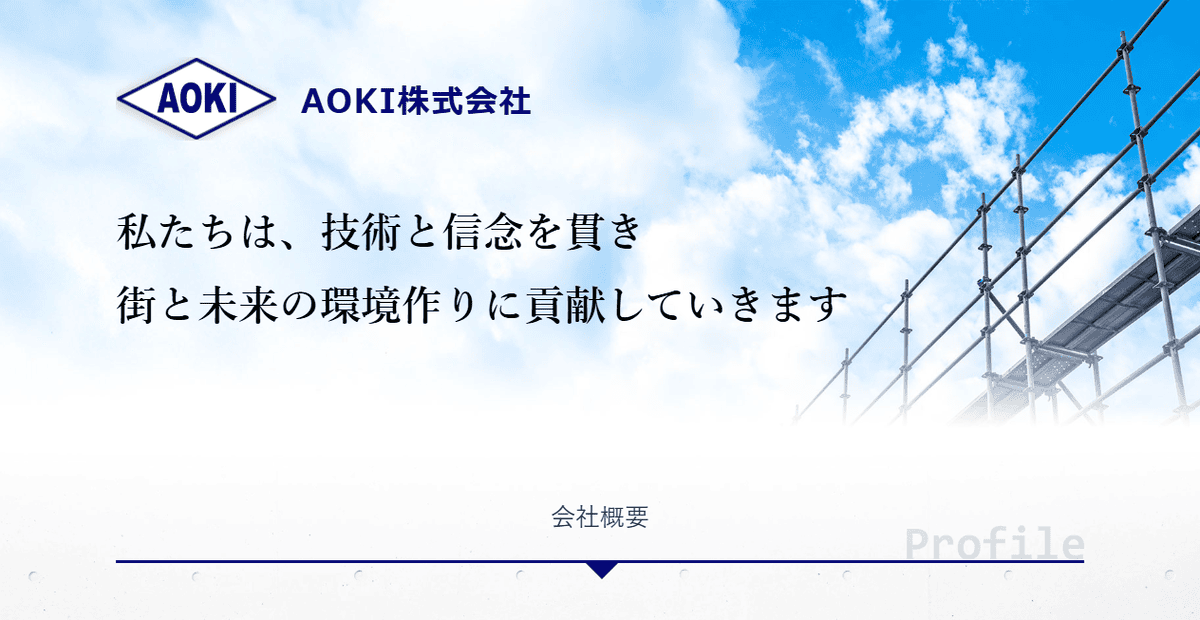 AOKI AOKI株式会社

私たちは、技術と信念を貫き
街と未来の環境作りに貢献していきます

会社概要

Profile